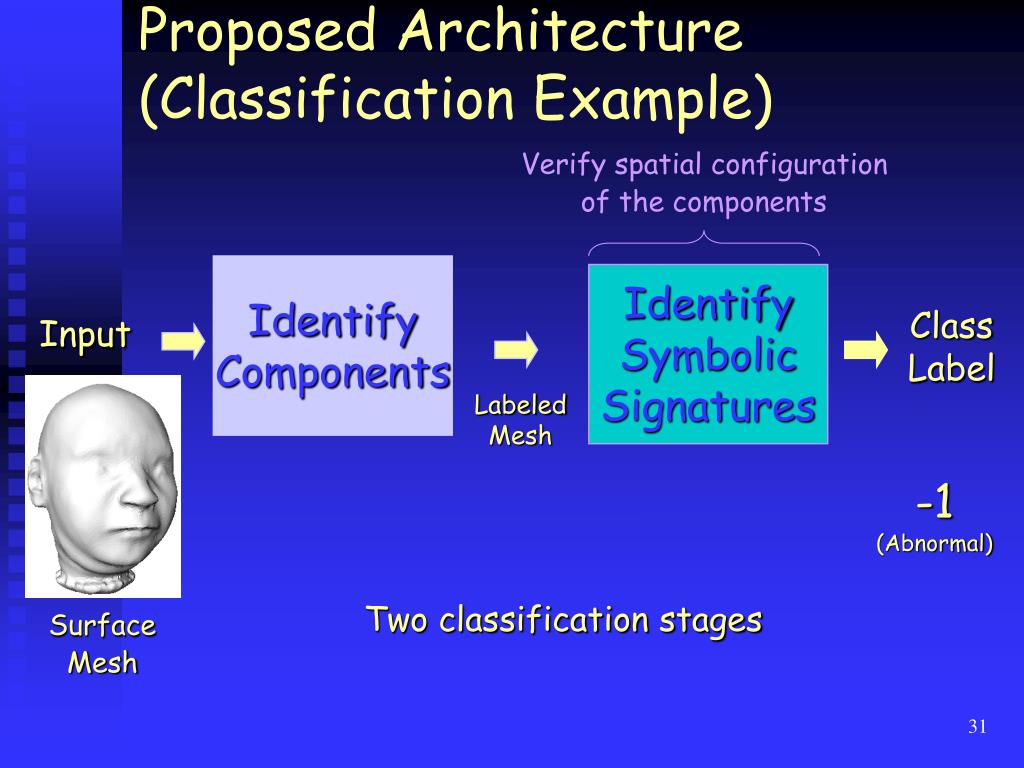 Proposed Architecture (Classification Example)

Verify spatial configuration of the components

Input

Identify Components

Labeled Mesh

Identify Symbolic Signatures

Class Label

-1
(Abnormal)

Surface Mesh

Two classification stages

31